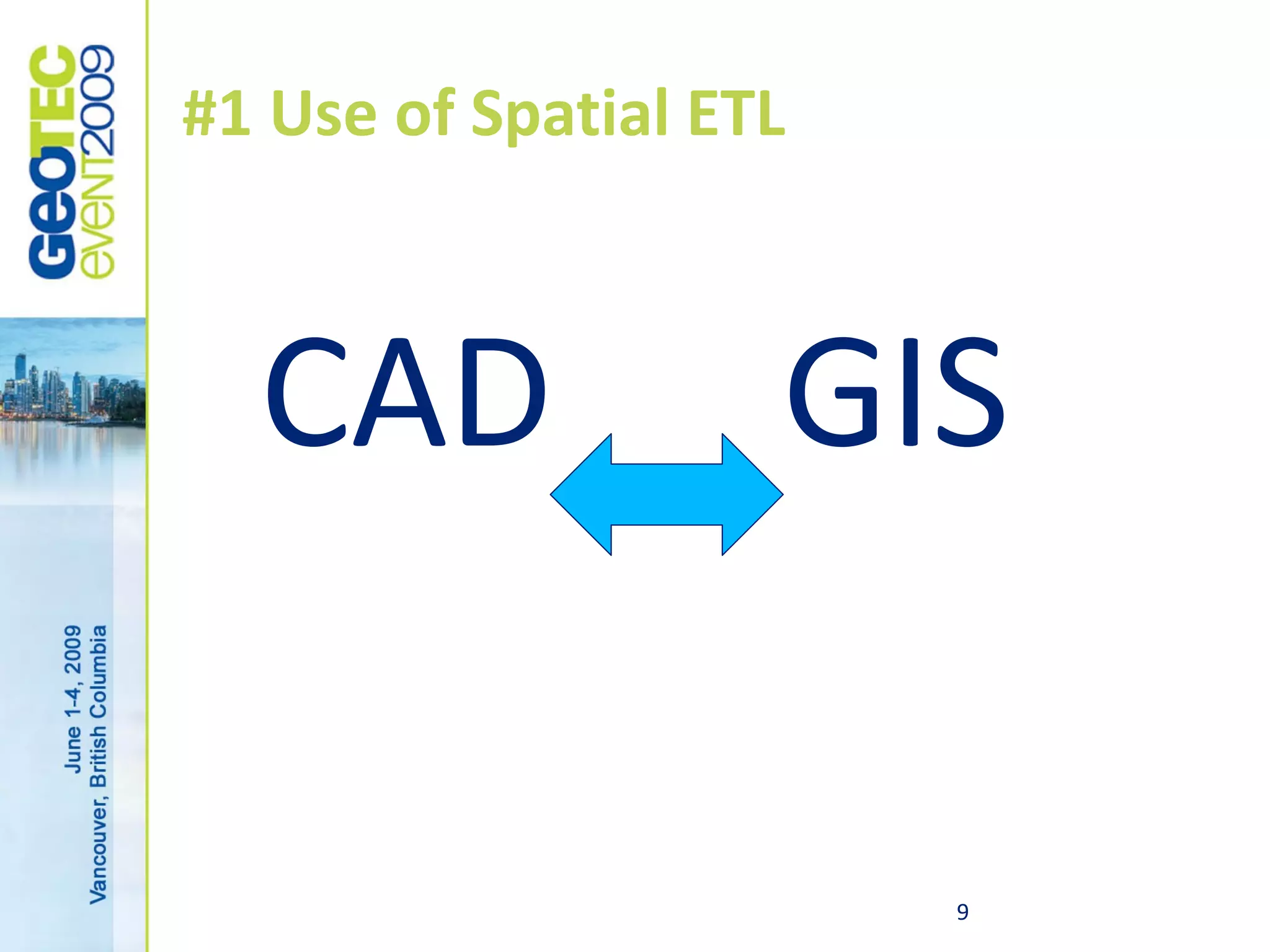 GeoTEC event2009

June 1-4, 2009
Vancouver, British Columbia

#1 Use of Spatial ETL

CAD

GIS

9